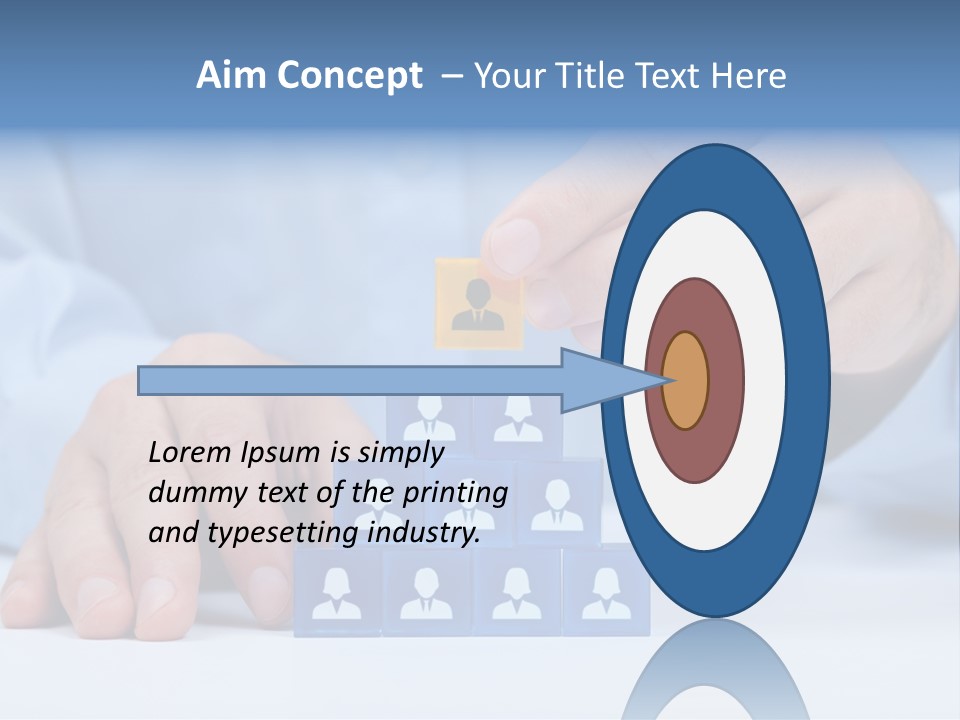 Aim Concept – Your Title Text Here

Lorem Ipsum is simply dummy text of the printing and typesetting industry.